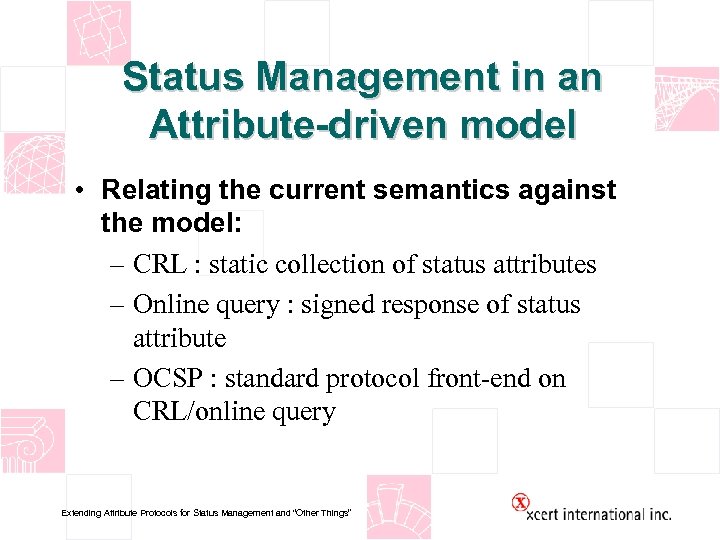 Status Management in an Attribute-driven model

• Relating the current semantics against the model:
– CRL : static collection of status attributes
– Online query : signed response of status attribute
– OCSP : standard protocol front-end on CRL/online query

Extending Attribute Protocols for Status Management and "Other Things"

xcert international inc.